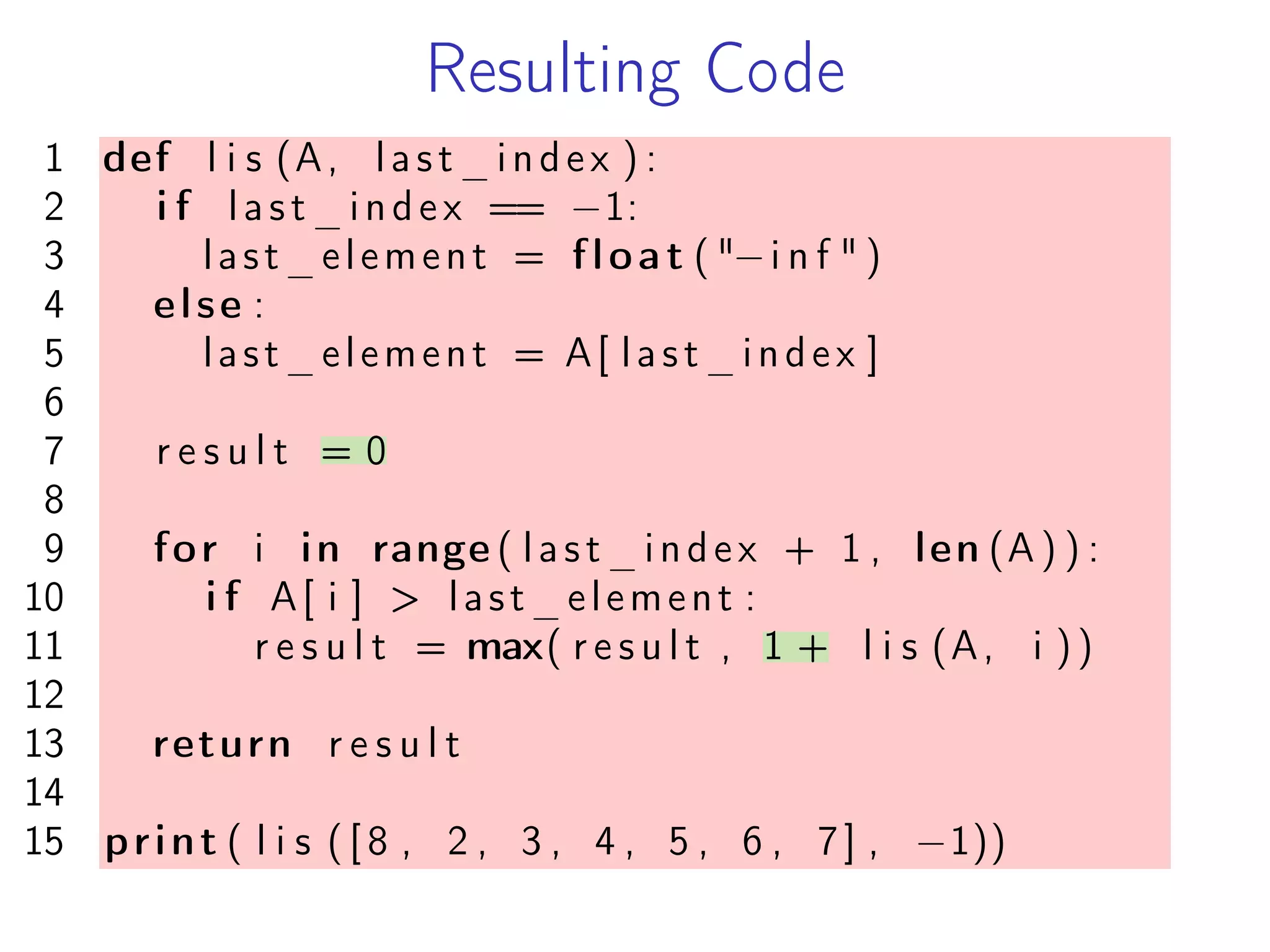 Resulting Code

1 def lis(A, last_index):
2   if last_index == -1:
3     last_element = float("-inf")
4   else:
5     last_element = A[last_index]
6
7   result = 0
8
9   for i in range(last_index + 1, len(A)):
10    if A[i] > last_element:
11      result = max(result, 1 + lis(A, i))
12
13  return result
14
15 print(lis([8, 2, 3, 4, 5, 6, 7], -1))